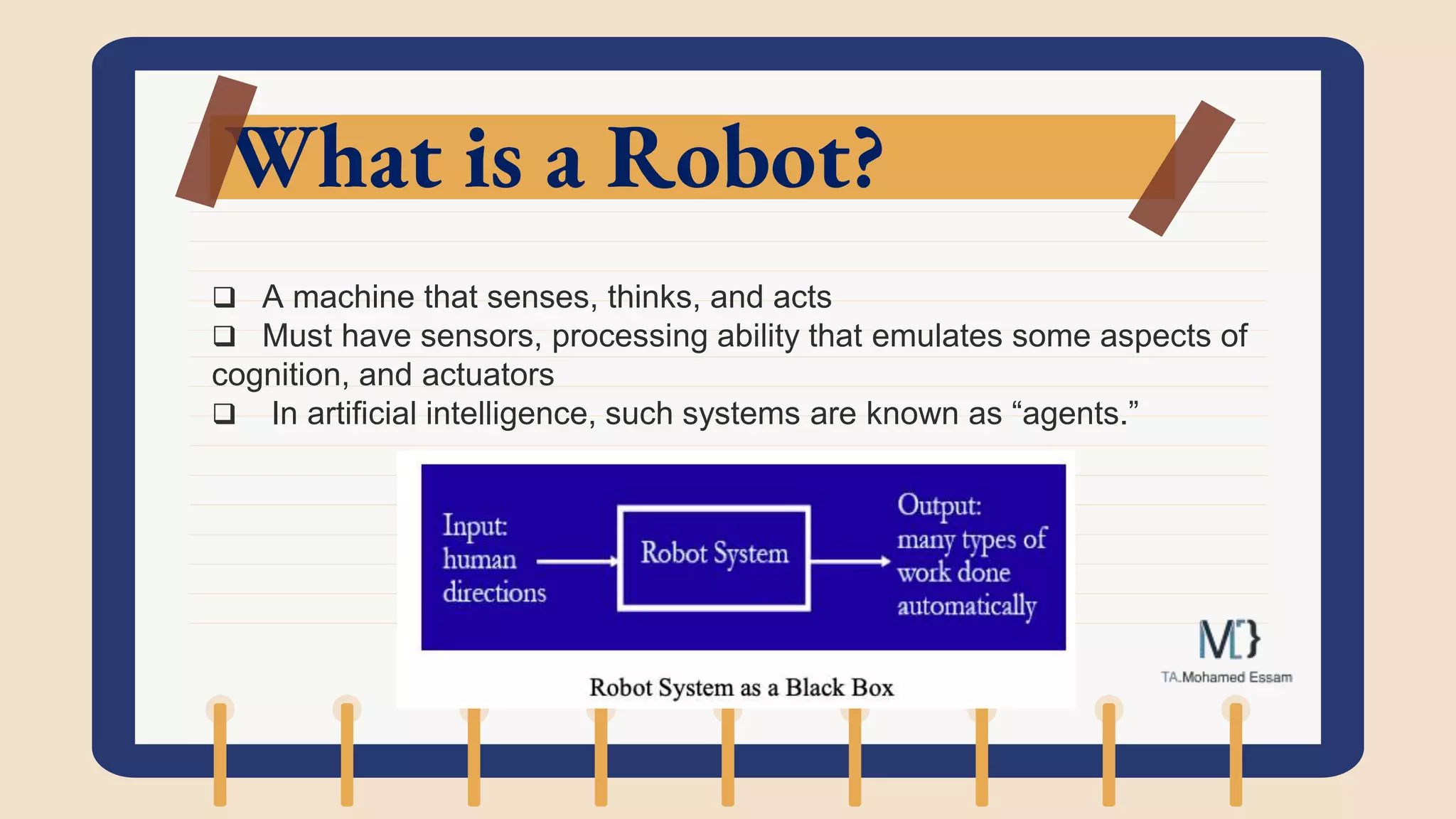 What is a Robot?

❑ A machine that senses, thinks, and acts
❑ Must have sensors, processing ability that emulates some aspects of cognition, and actuators
❑ In artificial intelligence, such systems are known as “agents.”

Input: human directions

Robot System

Output: many types of work done automatically

Robot System as a Black Box

M}
TA.Mohamed Essam